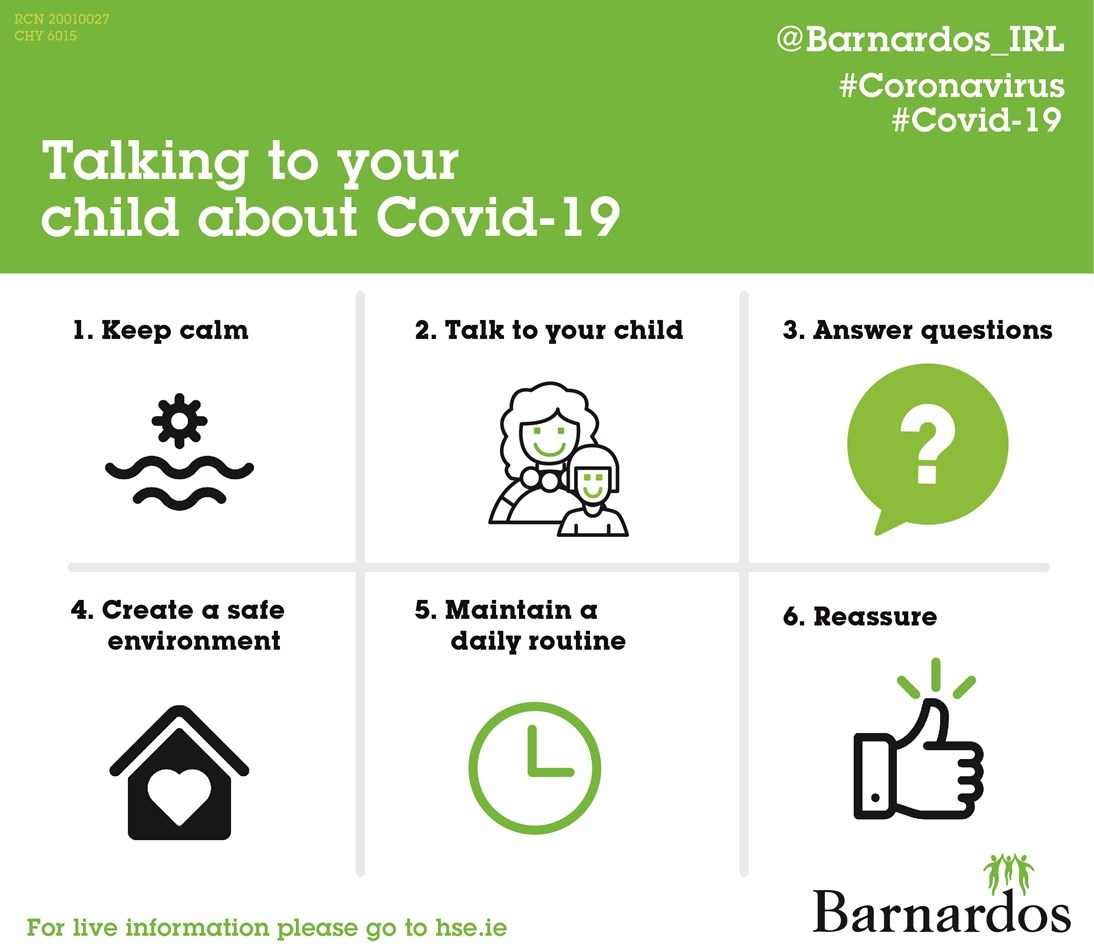 RCN 20010027
CHY 6015

@Barnardos_IRL
#Coronavirus
#Covid-19

Talking to your child about Covid-19

1. Keep calm

2. Talk to your child

3. Answer questions

?

4. Create a safe environment

5. Maintain a daily routine

6. Reassure

For live information please go to hse.ie

Barnardos